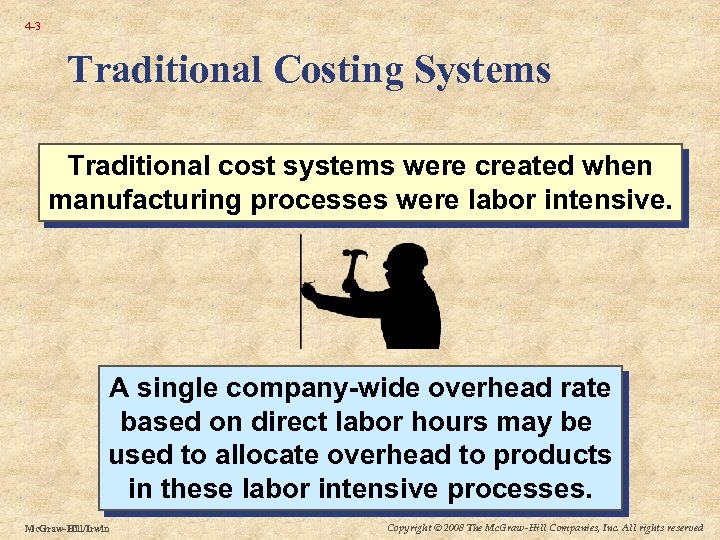 4-3

Traditional Costing Systems

Traditional cost systems were created when manufacturing processes were labor intensive.

A single company-wide overhead rate based on direct labor hours may be used to allocate overhead to products in these labor intensive processes.

McGraw-Hill/Irwin

Copyright © 2008 The McGraw-Hill Companies, Inc. All rights reserved